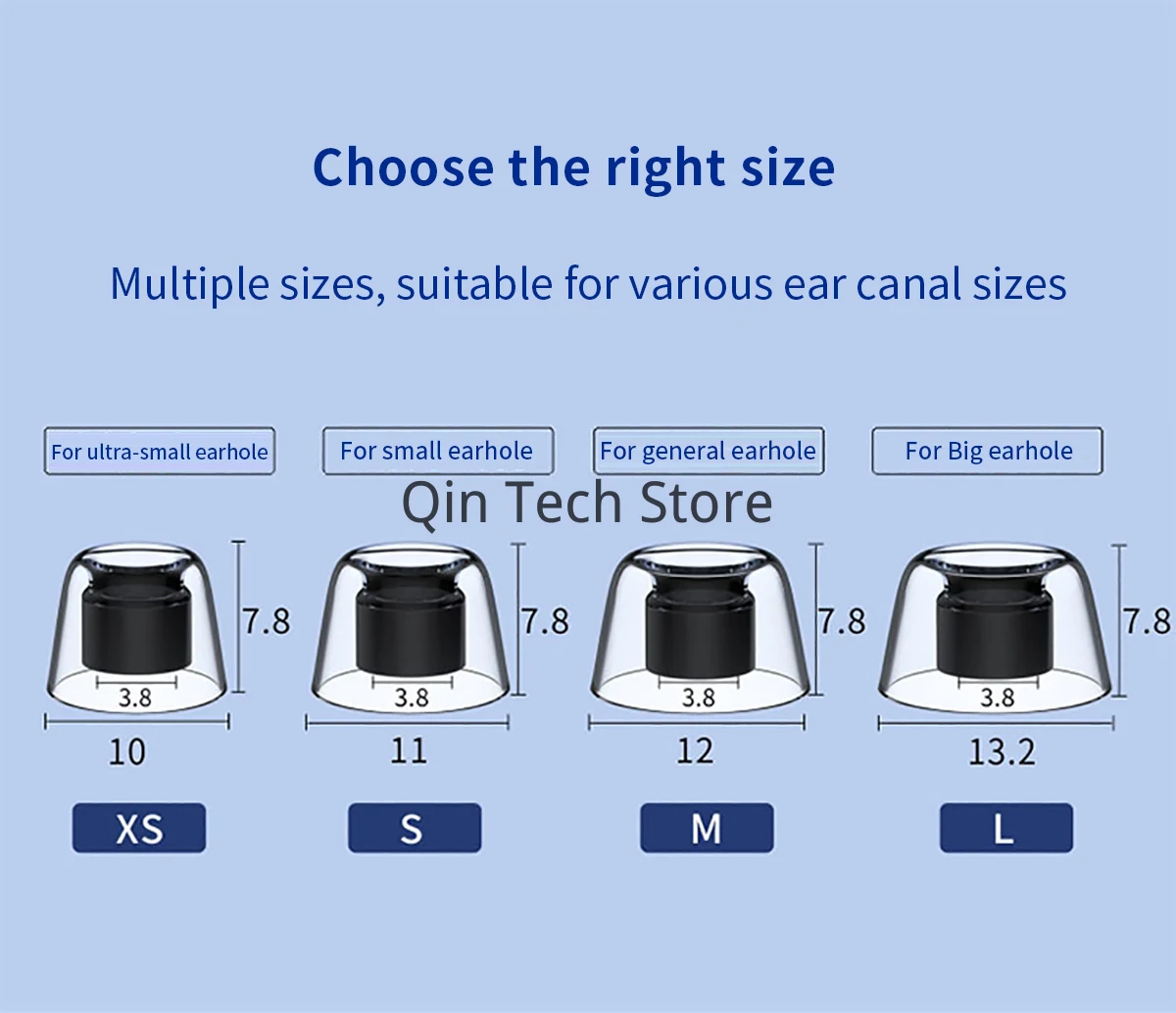 Choose the right size

Multiple sizes, suitable for various ear canal sizes

For ultra-small earhole

For small earhole

For general earhole

For Big earhole

Qin Tech Store

7.8

3.8

10

XS

7.8

3.8

11

S

7.8

3.8

12

M

7.8

3.8

13.2

L